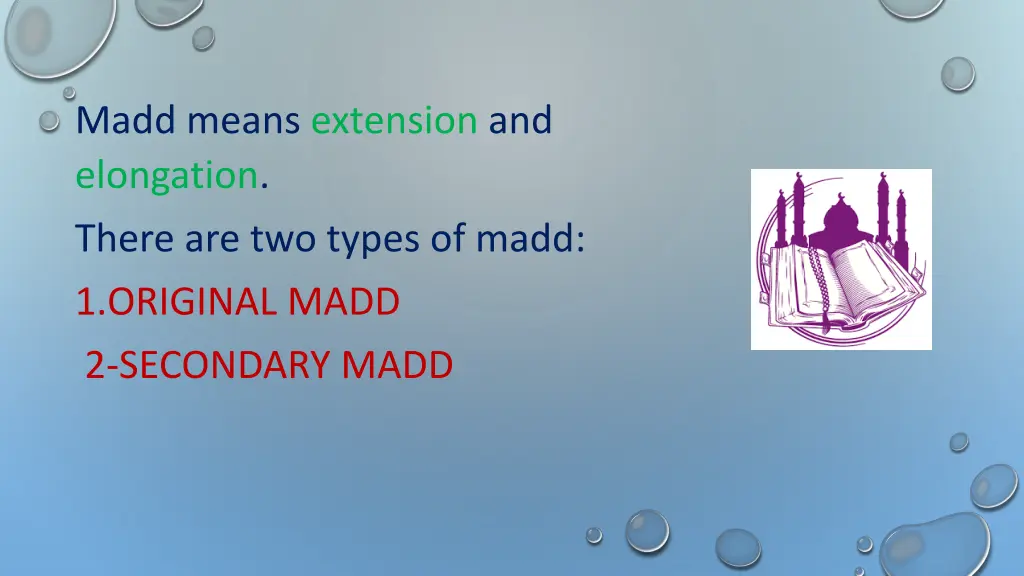 Madd means extension and elongation.

There are two types of madd:

1.ORIGINAL MADD

2-SECONDARY MADD